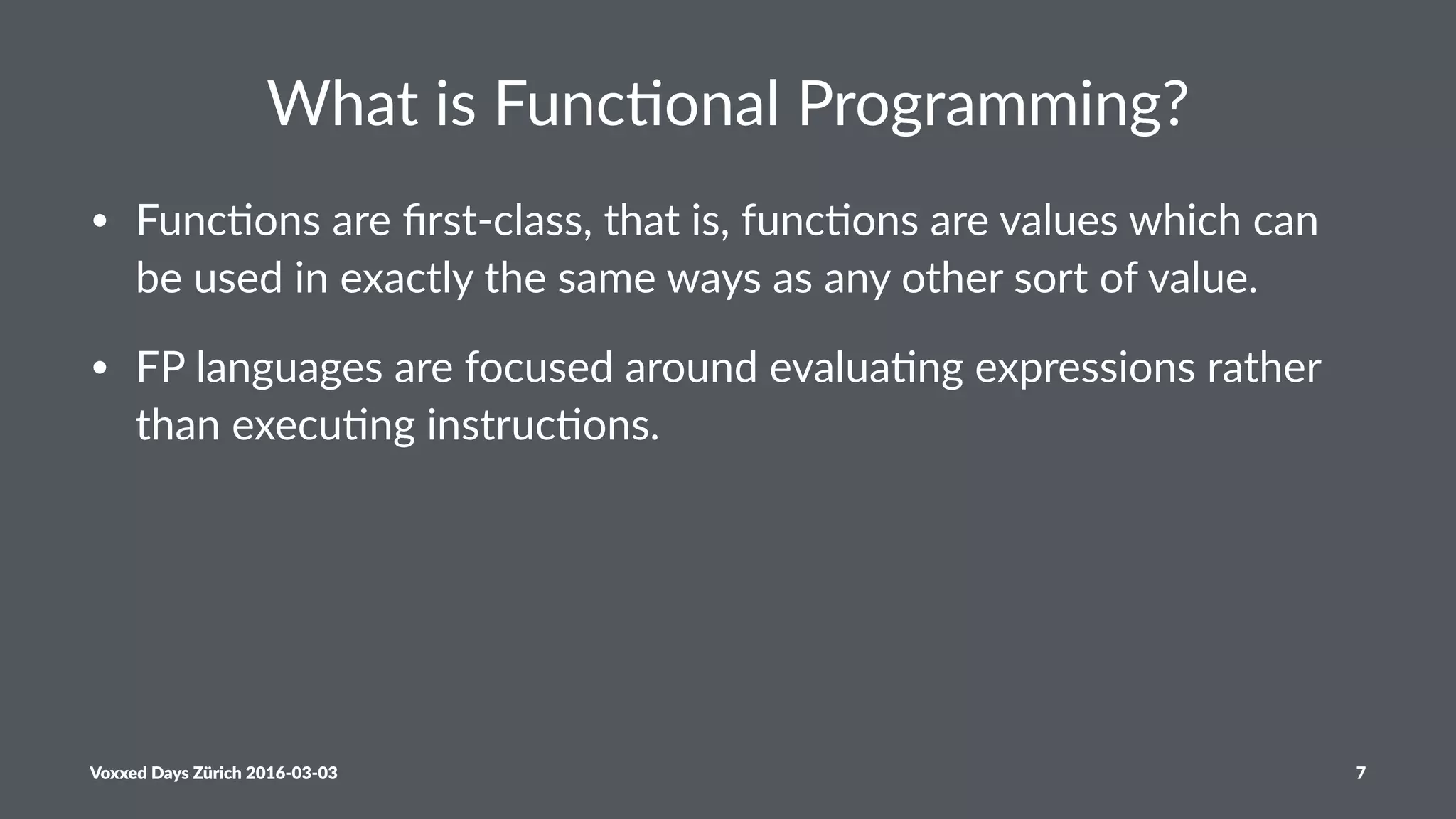 What is Functional Programming?

• Functions are first-class, that is, functions are values which can be used in exactly the same ways as any other sort of value.

• FP languages are focused around evaluating expressions rather than executing instructions.

Voxxed Days Zürich 2016-03-03

7